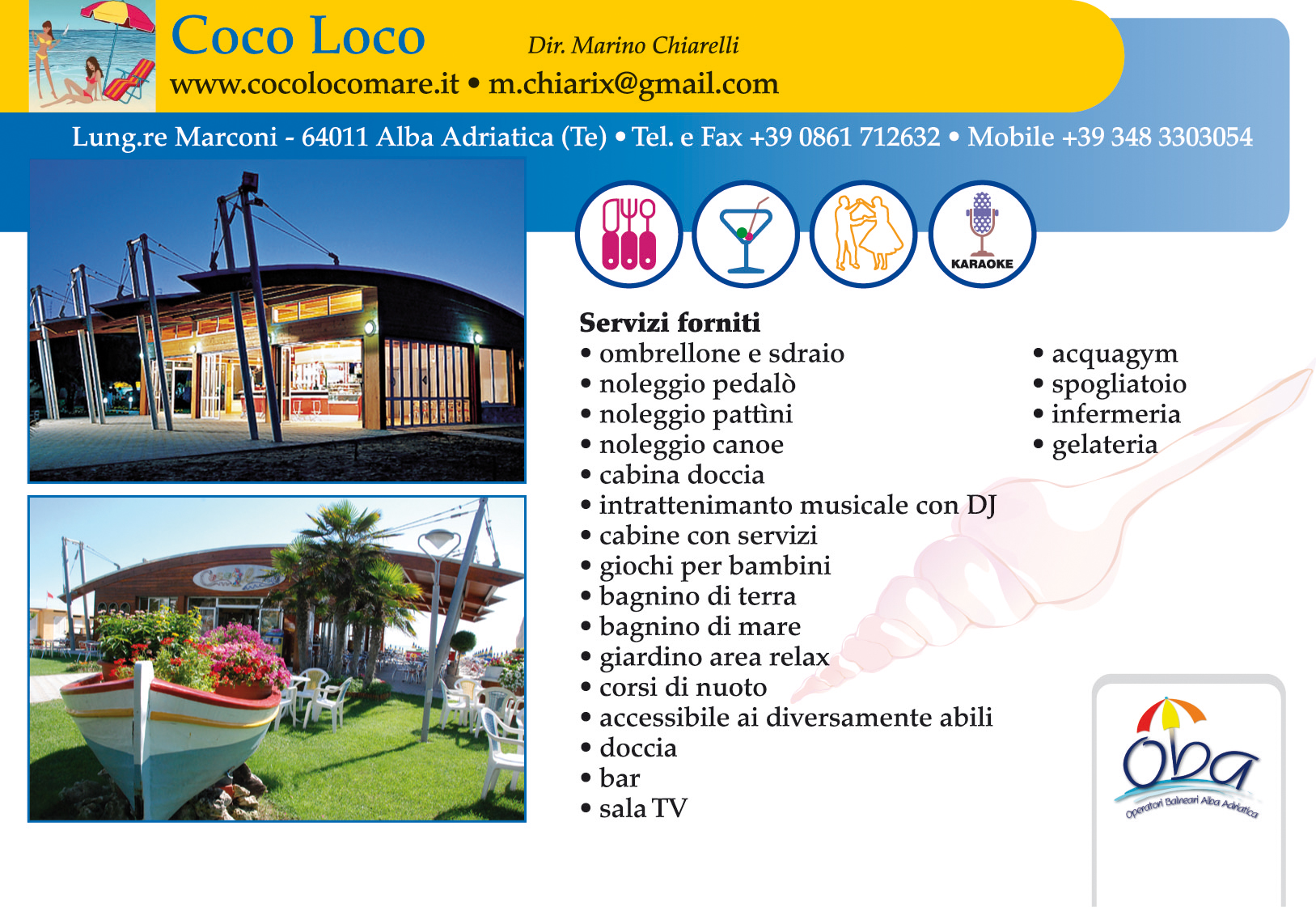 Coco Loco
Dir. Marino Chiarelli
www.cocolocomare.it • m.chiarix@gmail.com

Lung.re Marconi - 64011 Alba Adriatica (Te) • Tel. e Fax +39 0861 712632 • Mobile +39 348 3303054

KARAOKE

Servizi forniti
• ombrellone e sdraio
• noleggio pedalò
• noleggio pattìni
• noleggio canoe
• cabina doccia
• intrattenimanto musicale con DJ
• cabine con servizi
• giochi per bambini
• bagnino di terra
• bagnino di mare
• giardino area relax
• corsi di nuoto
• accessibile ai diversamente abili
• doccia
• bar
• sala TV

• acquagym
• spogliatoio
• infermeria
• gelateria

Oba
Operatori Balneari Alba Adriatica